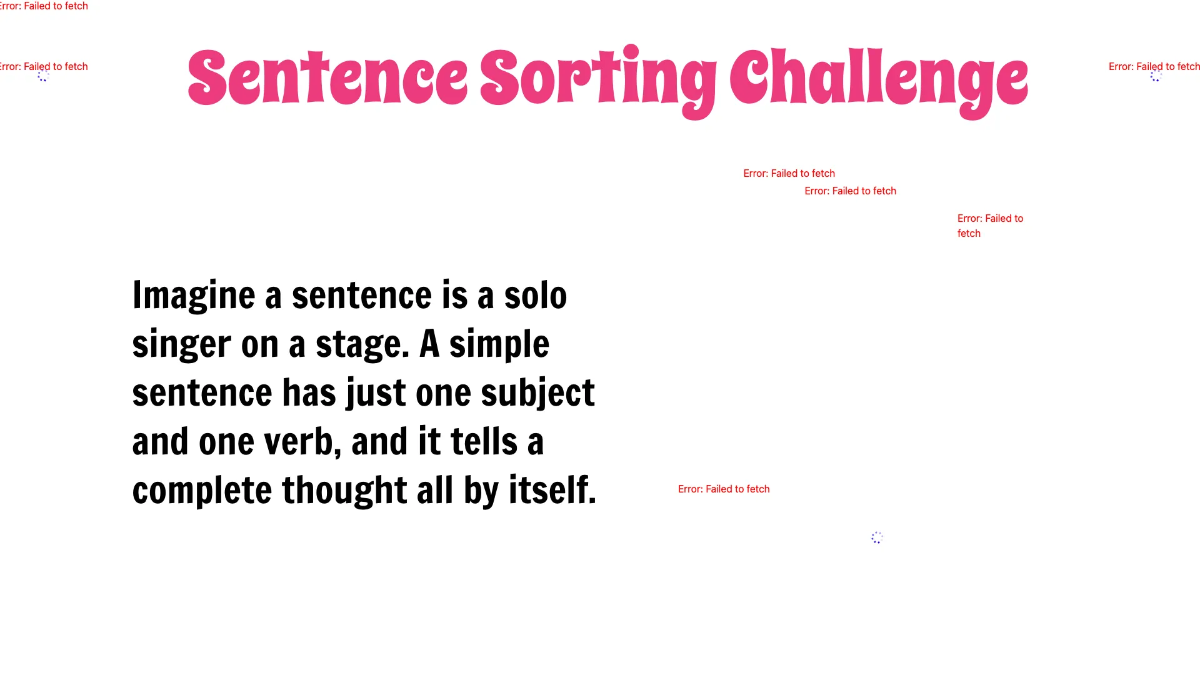 Error: Failed to fetch

Error: Failed to fetch

Sentence Sorting Challenge

Error: Failed to fetch

Error: Failed to fetch

Error: Failed to fetch

Error: Failed to fetch

Imagine a sentence is a solo singer on a stage. A simple sentence has just one subject and one verb, and it tells a complete thought all by itself.

Error: Failed to fetch